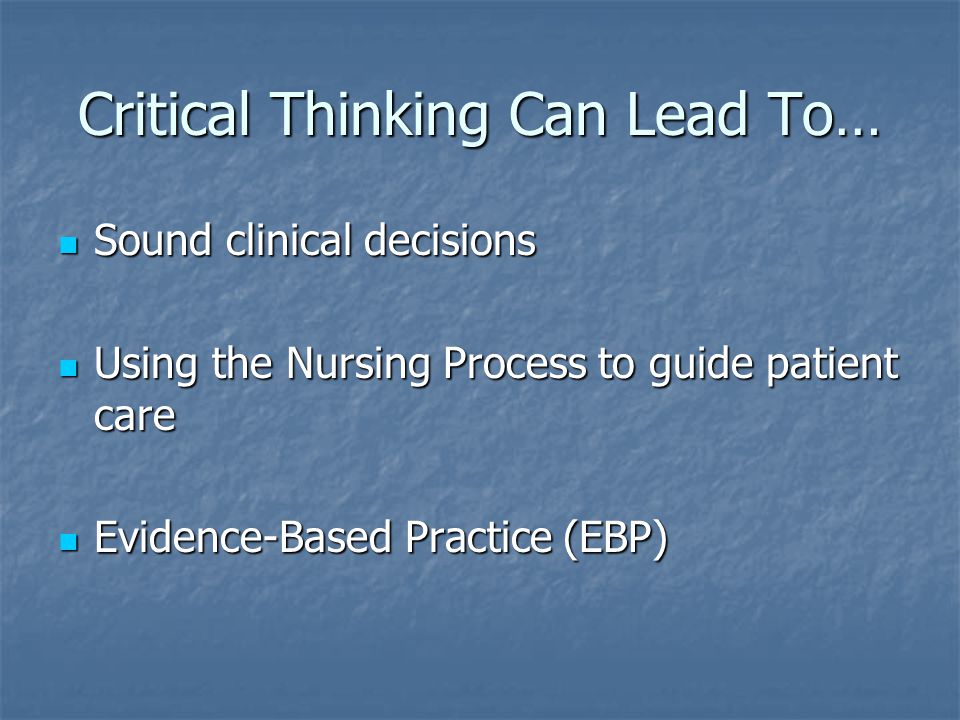 Critical Thinking Can Lead To…

- Sound clinical decisions

- Using the Nursing Process to guide patient care

- Evidence-Based Practice (EBP)